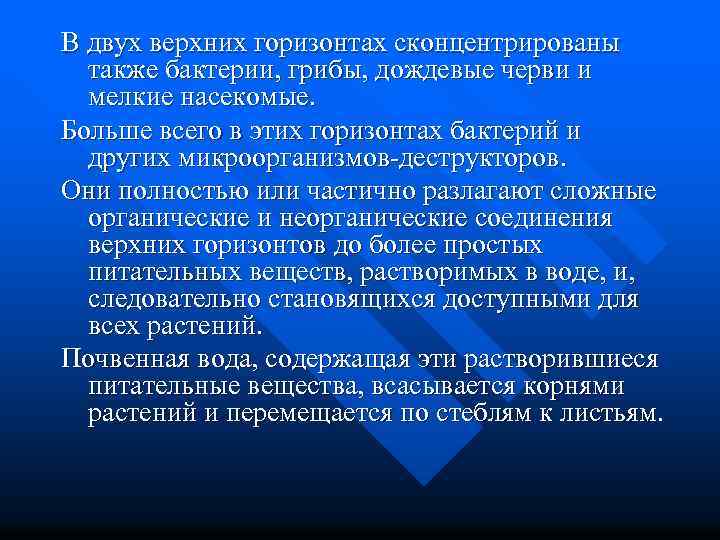 В двух верхних горизонтах сконцентрированы также бактерии, грибы, дождевые черви и мелкие насекомые.

Больше всего в этих горизонтах бактерий и других микроорганизмов-деструкторов.

Они полностью или частично разлагают сложные органические и неорганические соединения верхних горизонтов до более простых питательных веществ, растворимых в воде, и, следовательно становящихся доступными для всех растений.

Почвенная вода, содержащая эти растворившиеся питательные вещества, всасывается корнями растений и перемещается по стеблям к листьям.